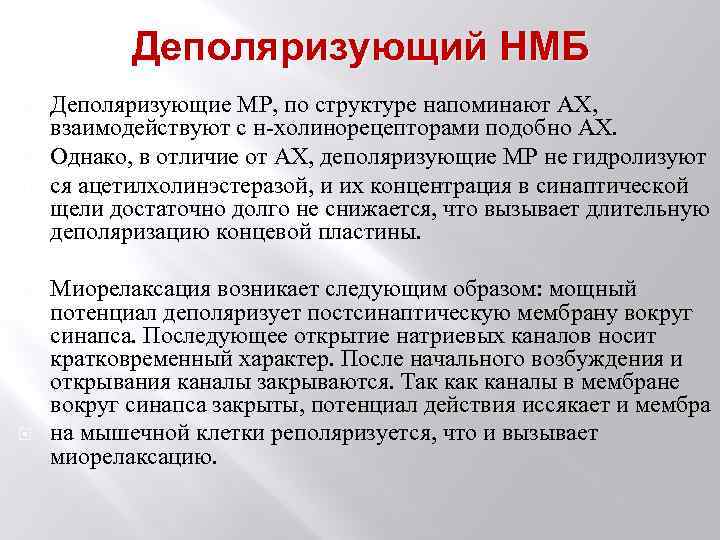 Деполяризующий НМБ

Деполяризующие МР, по структуре напоминают АХ, взаимодействуют с н-холинорецепторами подобно АХ.

Однако, в отличие от АХ, деполяризующие МР не гидролизуют

ся ацетилхолинэстеразой, и их концентрация в синаптической щели достаточно долго не снижается, что вызывает длительную деполяризацию концевой пластины.

Миорелаксация возникает следующим образом: мощный потенциал деполяризует постсинаптическую мембрану вокруг синапса. Последующее открытие натриевых каналов носит кратковременный характер. После начального возбуждения и открывания каналы закрываются. Так как каналы в мембране вокруг синапса закрыты, потенциал действия иссякает и мембра

на мышечной клетки реполяризуется, что и вызывает миорелаксацию.